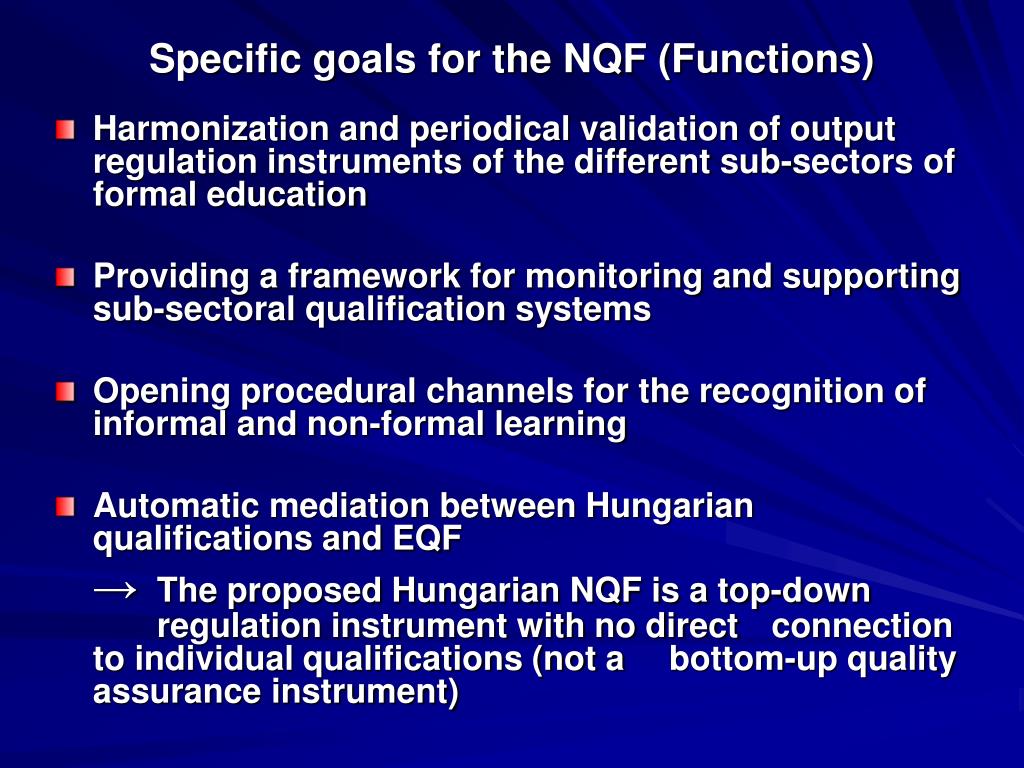 Specific goals for the NQF (Functions)

Harmonization and periodical validation of output regulation instruments of the different sub-sectors of formal education

Providing a framework for monitoring and supporting sub-sectoral qualification systems

Opening procedural channels for the recognition of informal and non-formal learning

Automatic mediation between Hungarian qualifications and EQF

→ The proposed Hungarian NQF is a top-down regulation instrument with no direct connection to individual qualifications (not a bottom-up quality assurance instrument)